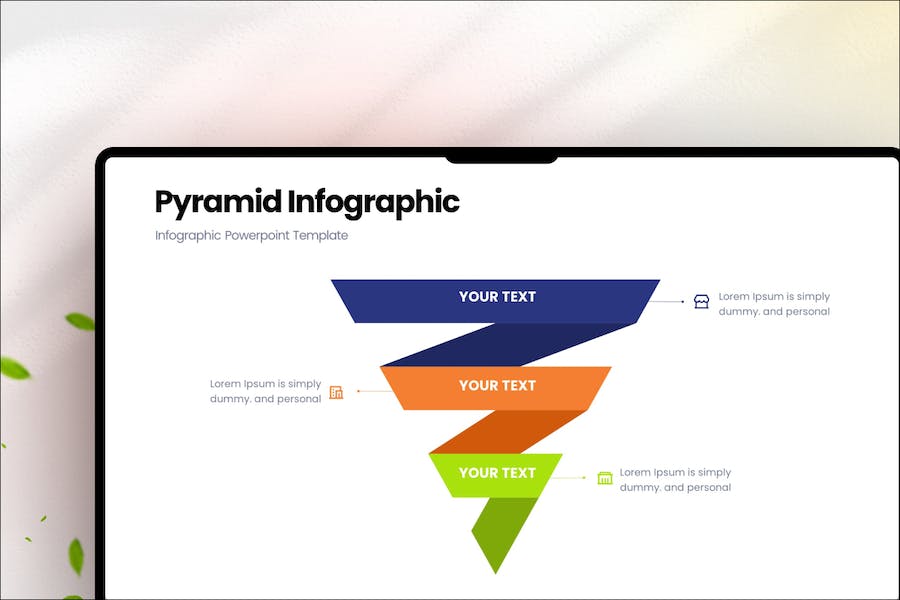 Pyramid Infographic

Infographic Powerpoint Template

YOUR TEXT

Lorem Ipsum is simply dummy. and personal

Lorem Ipsum is simply dummy. and personal

YOUR TEXT

YOUR TEXT

Lorem Ipsum is simply dummy. and personal